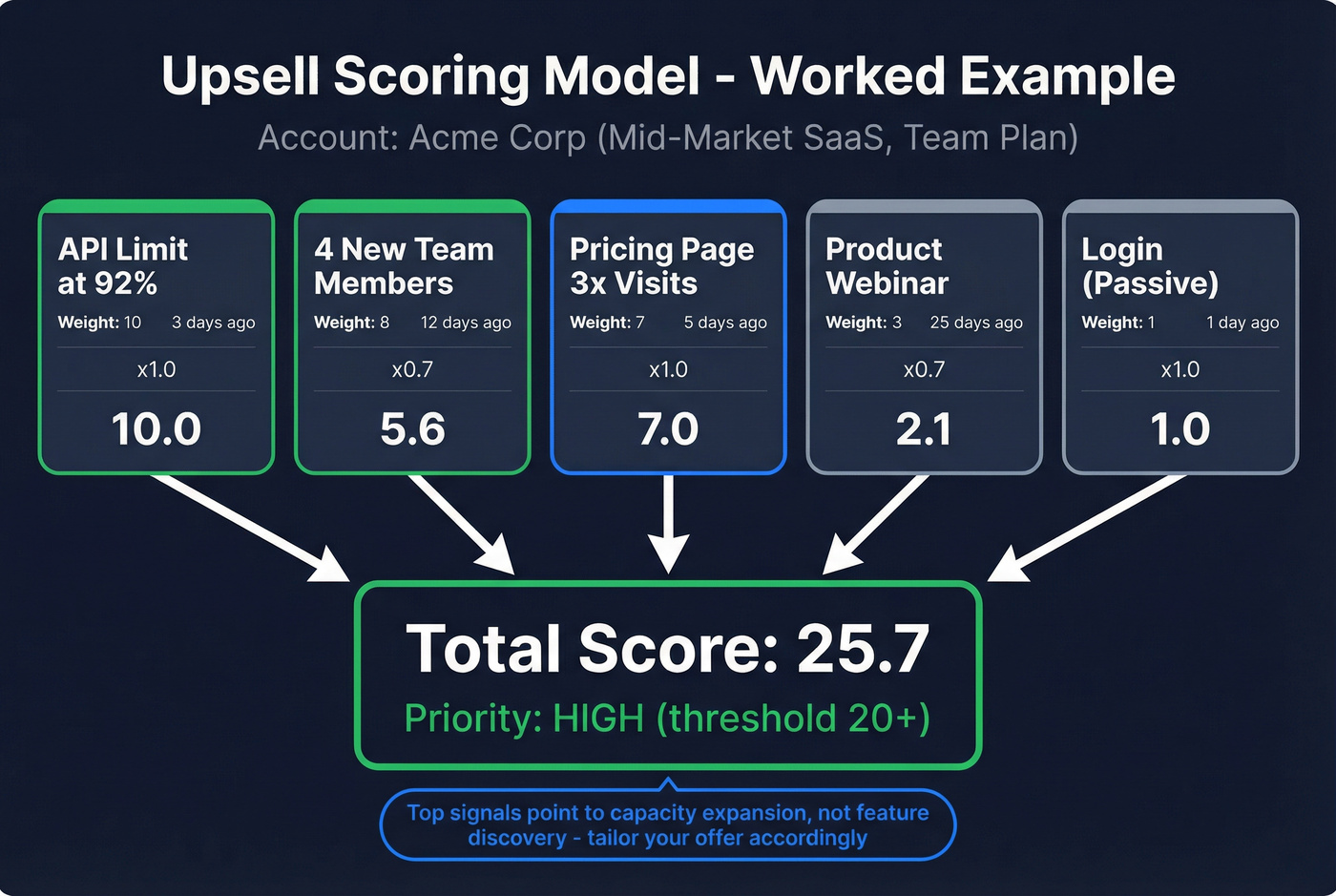 Upsell Scoring Model - Worked Example

Account: Acme Corp (Mid-Market SaaS, Team Plan)

API Limit at 92%
Weight: 10 3 days ago
x1.0
10.0

4 New Team Members
Weight: 8 12 days ago
x0.7
5.6

Pricing Page 3x Visits
Weight: 7 5 days ago
x1.0
7.0

Product Webinar
Weight: 3 25 days ago
x0.7
2.1

Login (Passive)
Weight: 1 1 day ago
x1.0
1.0

Total Score: 25.7
Priority: HIGH (threshold 20+)

Top signals point to capacity expansion, not feature discovery - tailor your offer accordingly